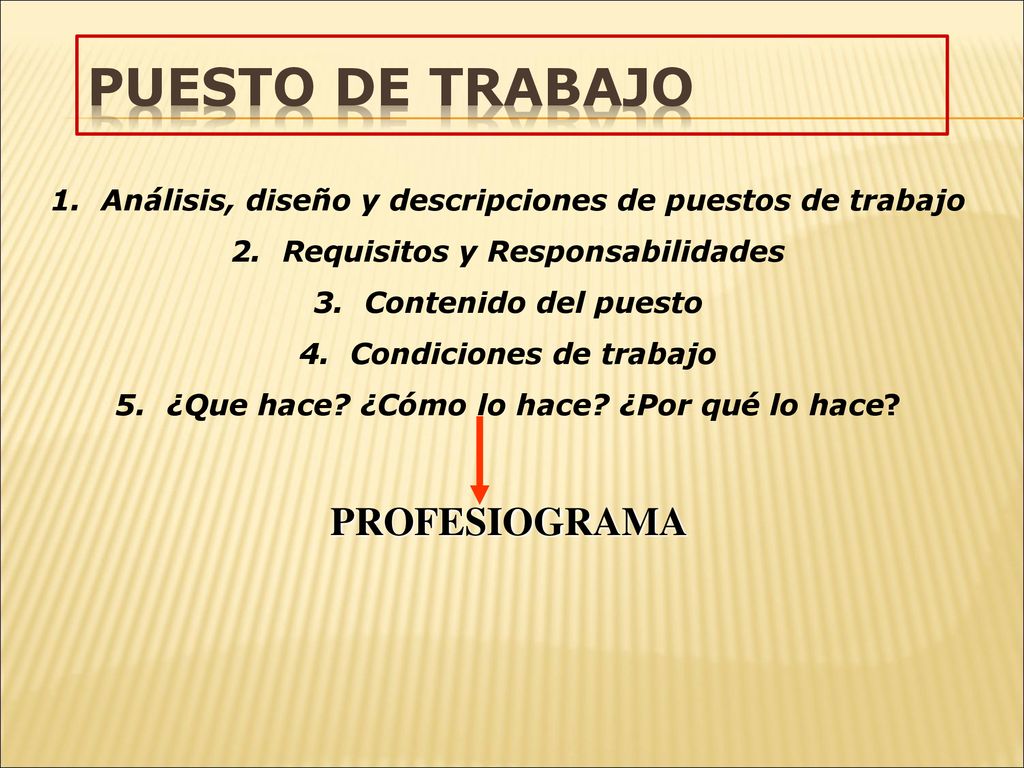 PUESTO DE TRABAJO

1. Análisis, diseño y descripciones de puestos de trabajo
2. Requisitos y Responsabilidades
3. Contenido del puesto
4. Condiciones de trabajo
5. ¿Que hace? ¿Cómo lo hace? ¿Por qué lo hace?

PROFESIOGRAMA